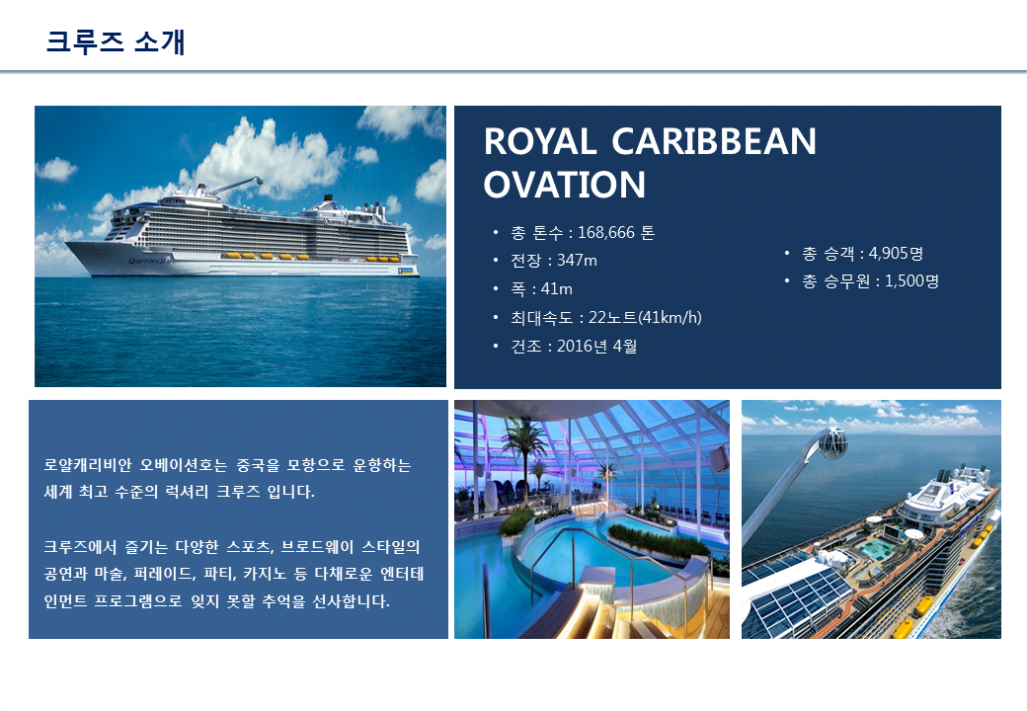 크루즈 소개

ROYAL CARIBBEAN OVATION

• 총 톤수 : 168,666 톤
• 전장 : 347m
• 폭 : 41m
• 최대속도 : 22노트(41km/h)
• 건조 : 2016년 4월

• 총 승객 : 4,905명
• 총 승무원 : 1,500명

로얄캐리비안 오베이션호는 중국을 모항으로 운항하는 세계 최고 수준의 럭셔리 크루즈 입니다.

크루즈에서 즐기는 다양한 스포츠, 브로드웨이 스타일의 공연과 마술, 퍼레이드, 파티, 카지노 등 다채로운 엔터테인먼트 프로그램으로 잊지 못할 추억을 선사합니다.